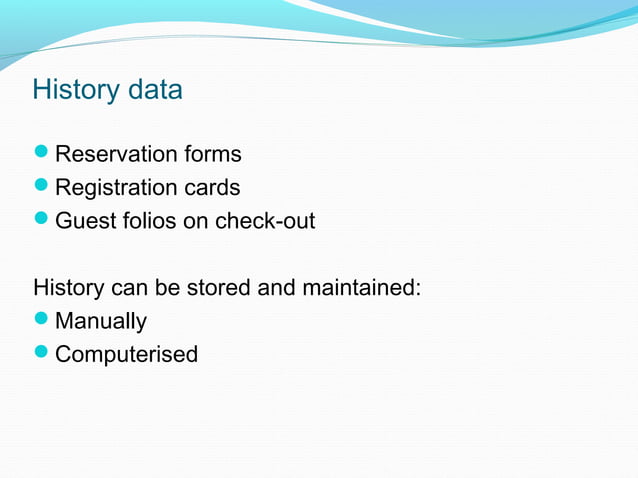 History data

- Reservation forms
- Registration cards
- Guest folios on check-out

History can be stored and maintained:
- Manually
- Computerised